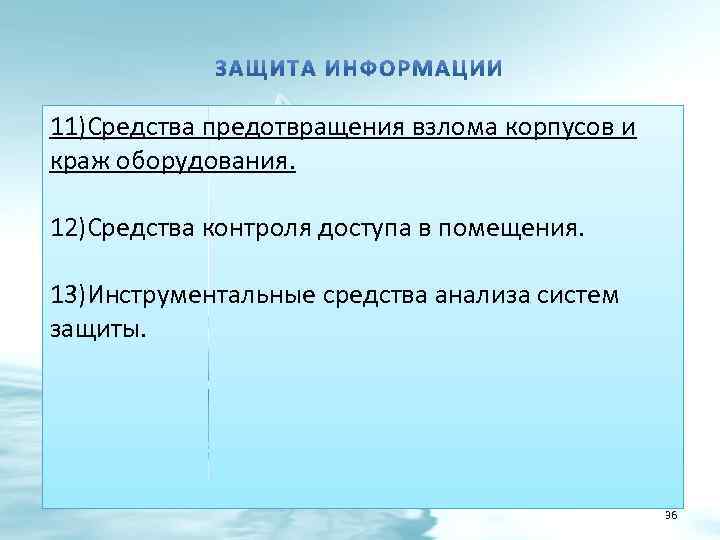 ЗАЩИТА ИНФОРМАЦИИ

11)Средства предотвращения взлома корпусов и краж оборудования.

12)Средства контроля доступа в помещения.

13)Инструментальные средства анализа систем защиты.

36